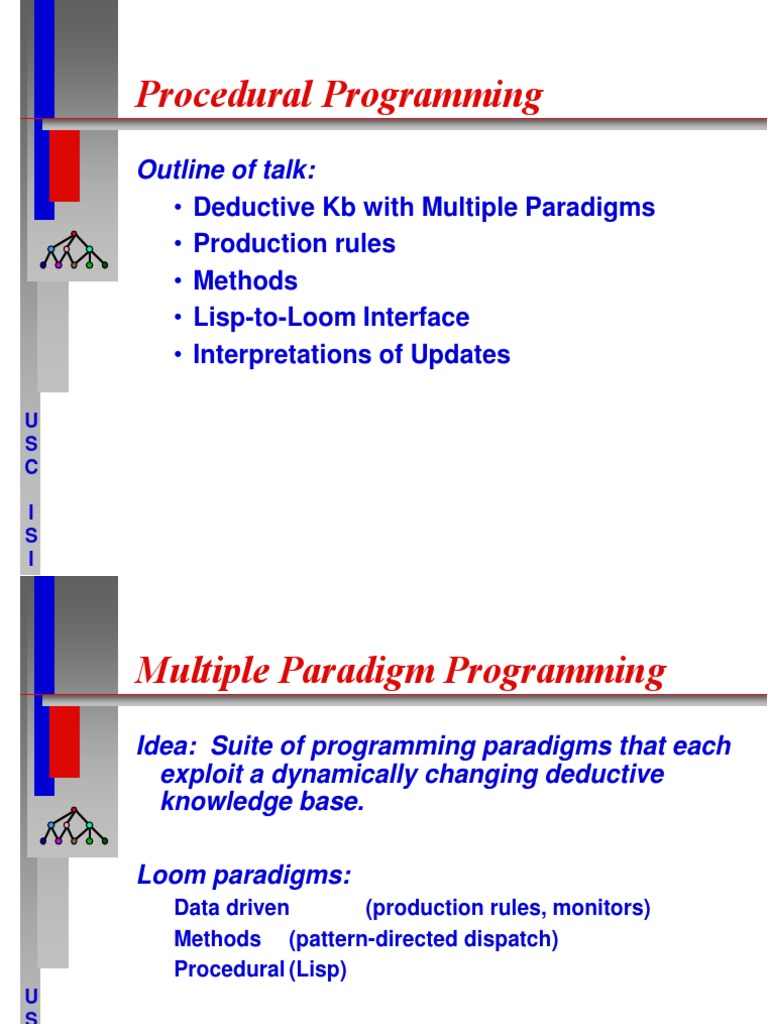 Procedural Programming

Outline of talk:
• Deductive Kb with Multiple Paradigms
• Production rules
• Methods
• Lisp-to-Loom Interface
• Interpretations of Updates

U
S
C

I
S
I

Multiple Paradigm Programming

Idea: Suite of programming paradigms that each exploit a dynamically changing deductive knowledge base.

Loom paradigms:
Data driven (production rules, monitors)
Methods (pattern-directed dispatch)
Procedural (Lisp)

U
S